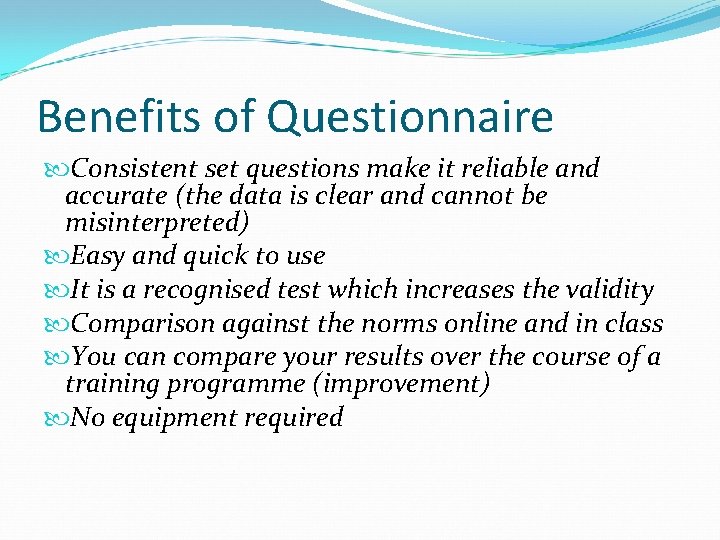 Benefits of Questionnaire

Consistent set questions make it reliable and accurate (the data is clear and cannot be misinterpreted)

Easy and quick to use

It is a recognised test which increases the validity

Comparison against the norms online and in class

You can compare your results over the course of a training programme (improvement)

No equipment required